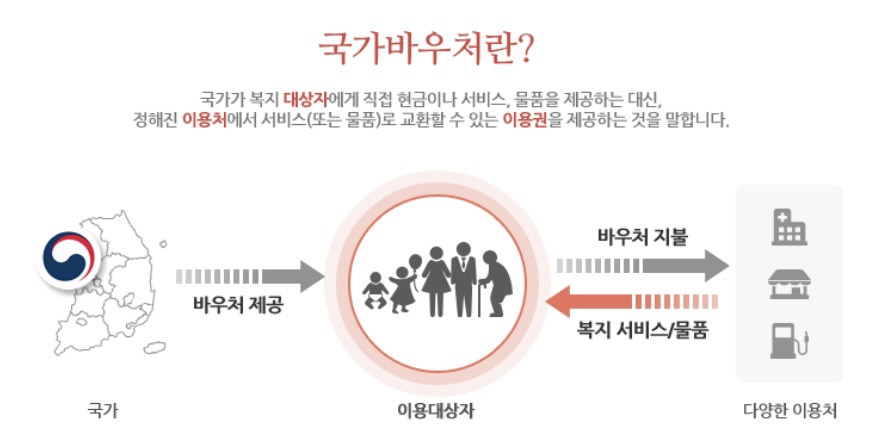 국가바우처란?

국가가 복지 대상자에게 직접 현금이나 서비스, 물품을 제공하는 대신, 정해진 이용처에서 서비스(또는 물품)로 교환할 수 있는 이용권을 제공하는 것을 말합니다.

바우처 제공

바우처 지불

복지 서비스/물품

국가

이용대상자

다양한 이용처